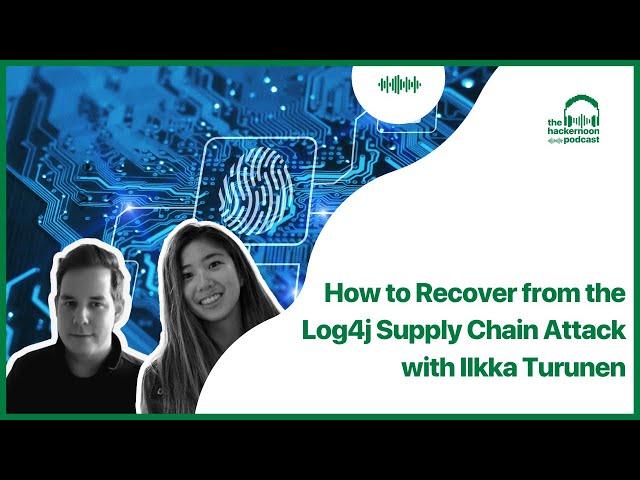 the hackernoon podcast

How to Recover from the Log4j Supply Chain Attack with Ilkka Turunen